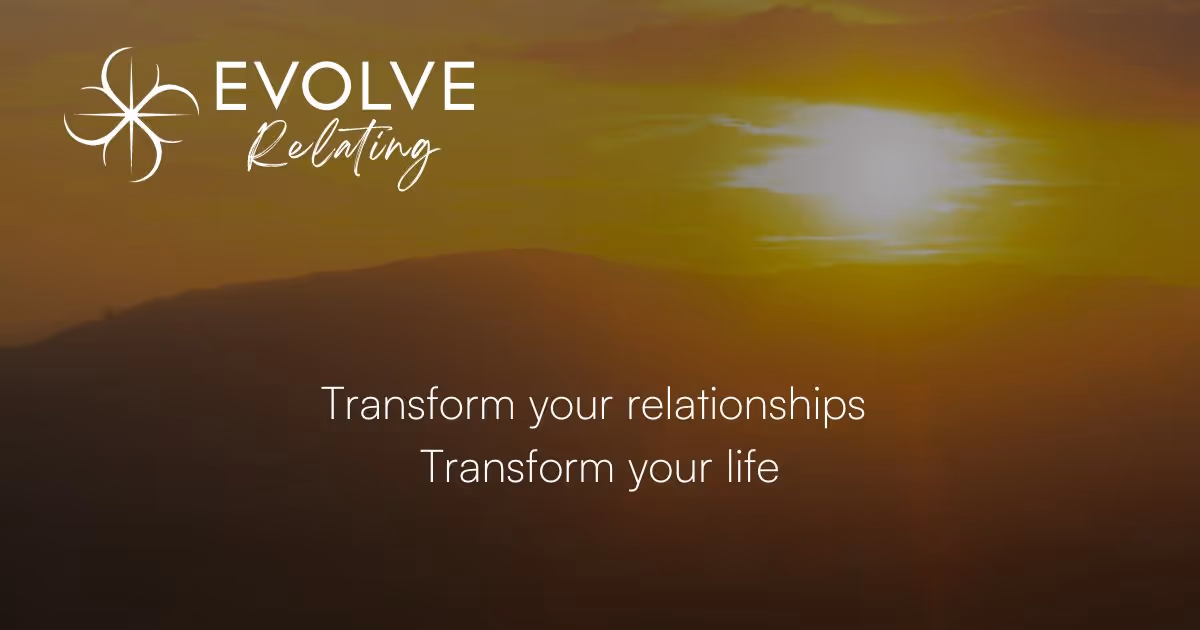 EVOLVE
Relating

Transform your relationships
Transform your life